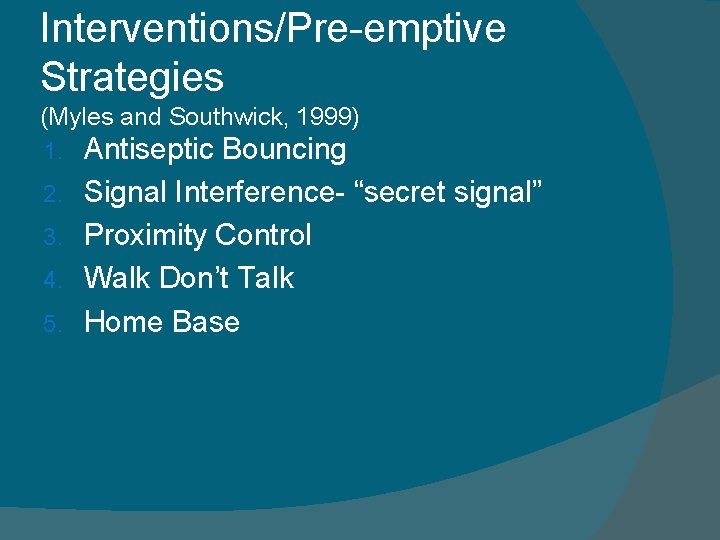 Interventions/Pre-emptive Strategies
(Myles and Southwick, 1999)

1. Antiseptic Bouncing
2. Signal Interference- “secret signal”
3. Proximity Control
4. Walk Don’t Talk
5. Home Base